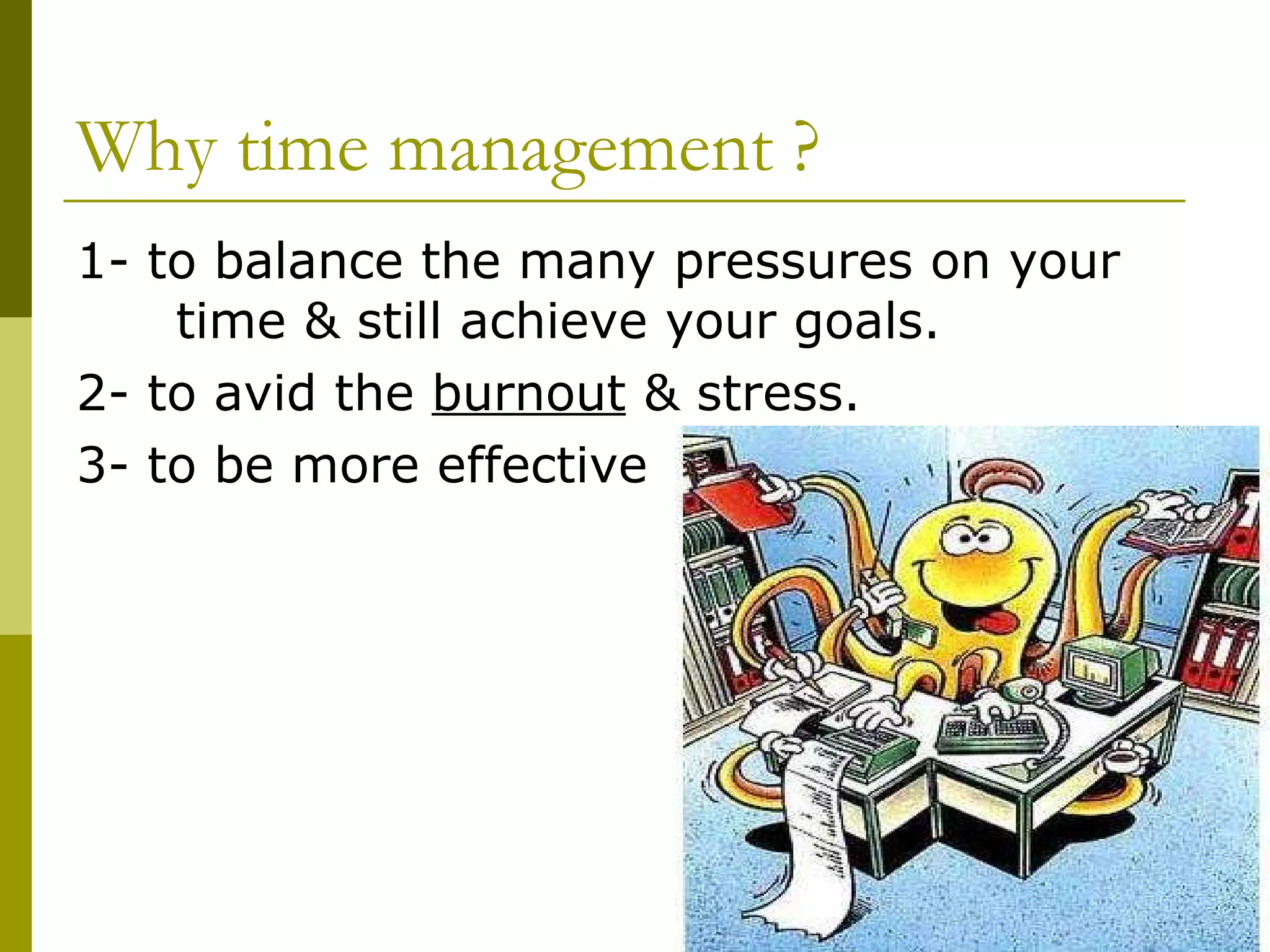 Why time management ?

1- to balance the many pressures on your time & still achieve your goals.

2- to avid the burnout & stress.

3- to be more effective